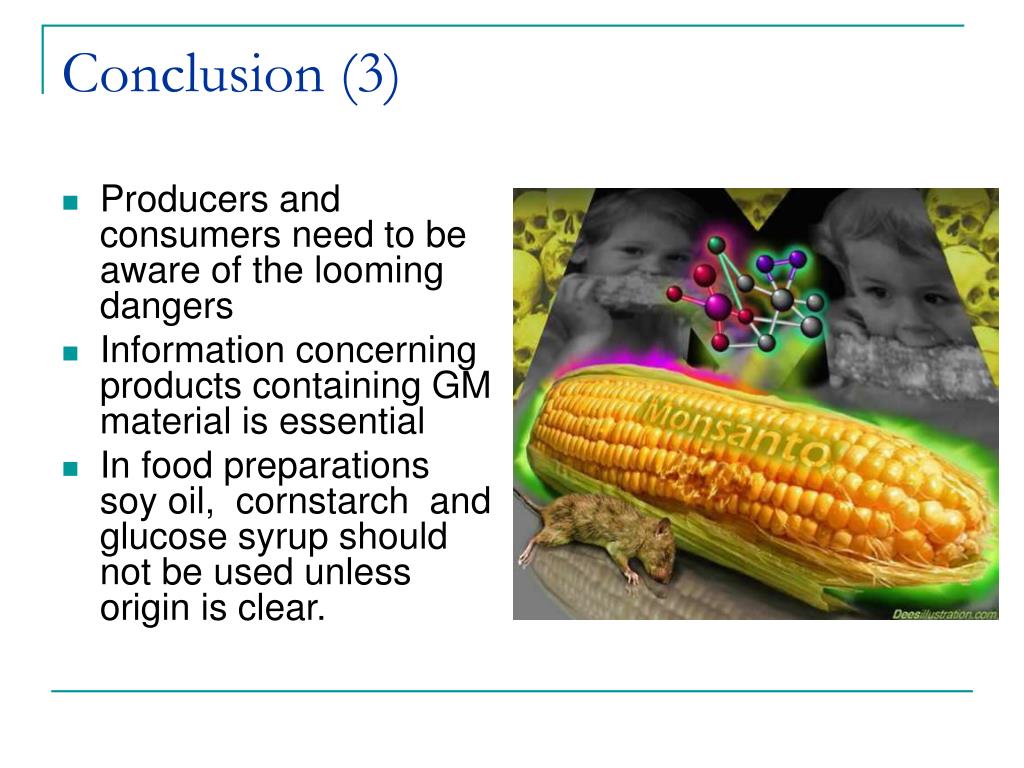 Conclusion (3)

- Producers and consumers need to be aware of the looming dangers
- Information concerning products containing GM material is essential
- In food preparations soy oil, cornstarch and glucose syrup should not be used unless origin is clear.

Monsanto

Deesillustration.com